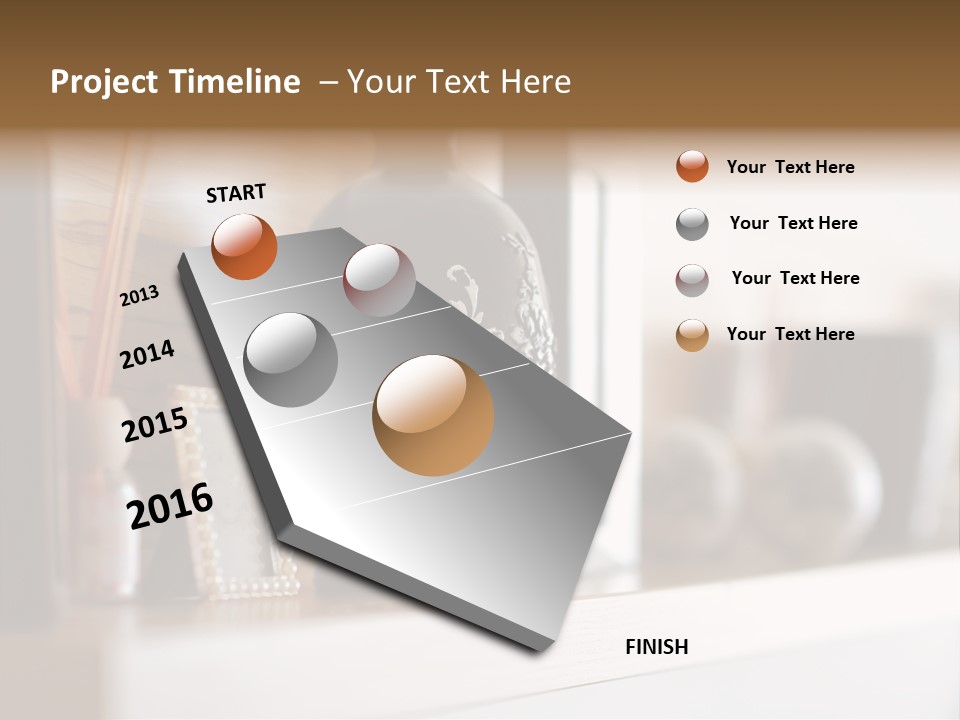 Project Timeline – Your Text Here

START

2013

2014

2015

2016

FINISH

Your Text Here

Your Text Here

Your Text Here

Your Text Here